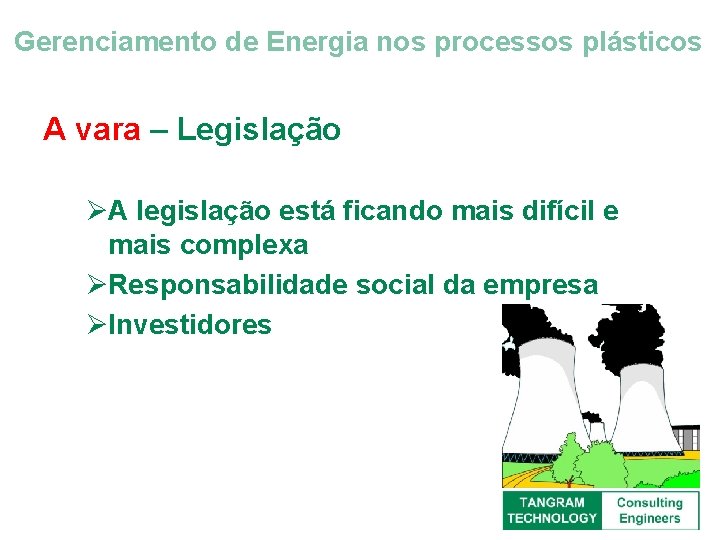 Gerenciamento de Energia nos processos plásticos

A vara – Legislação

➢A legislação está ficando mais difícil e mais complexa
➢Responsabilidade social da empresa
➢Investidores

TANGRAM TECHNOLOGY

Consulting Engineers